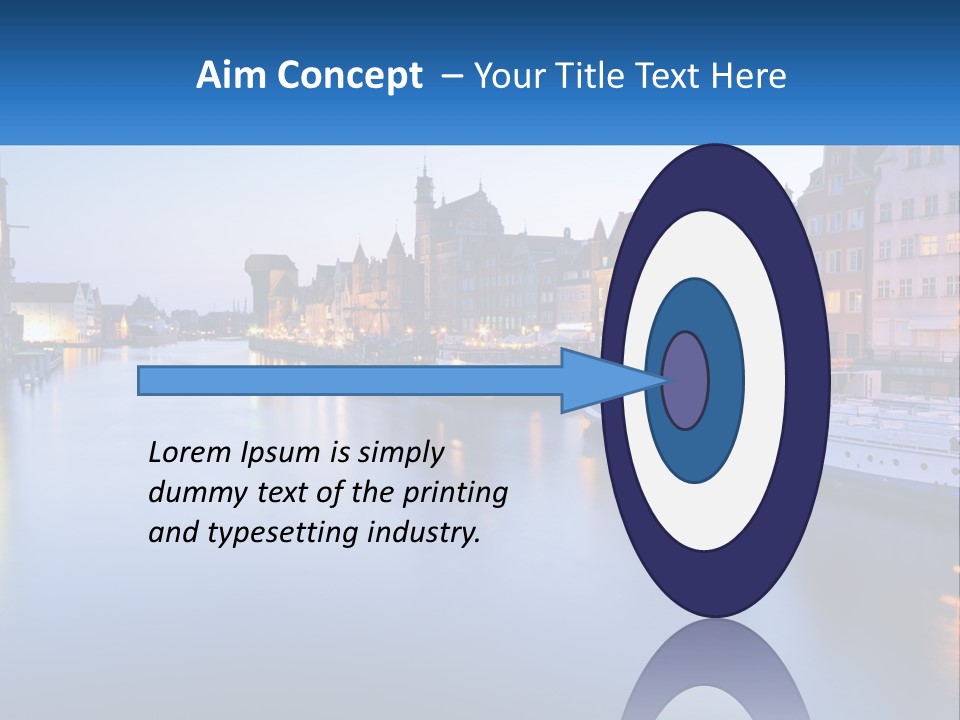 Aim Concept – Your Title Text Here

Lorem Ipsum is simply dummy text of the printing and typesetting industry.